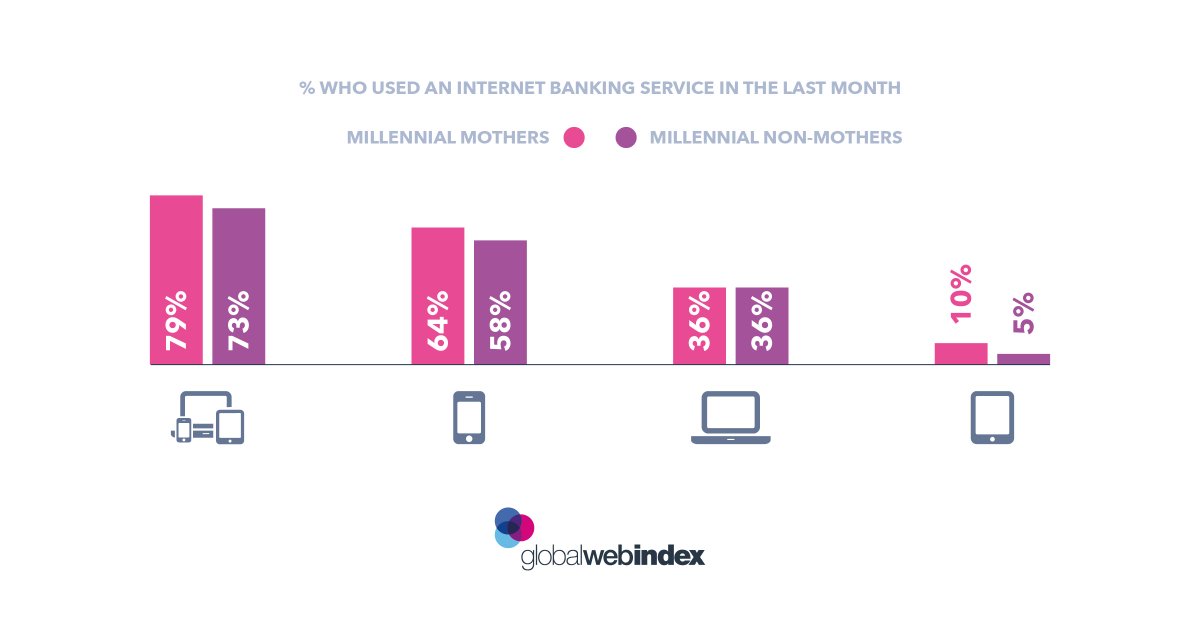 % WHO USED AN INTERNET BANKING SERVICE IN THE LAST MONTH

MILLENNIAL MOTHERS

MILLENNIAL NON-MOTHERS

79%
73%
64%
58%
36%
36%
10%
5%

globalwebindex